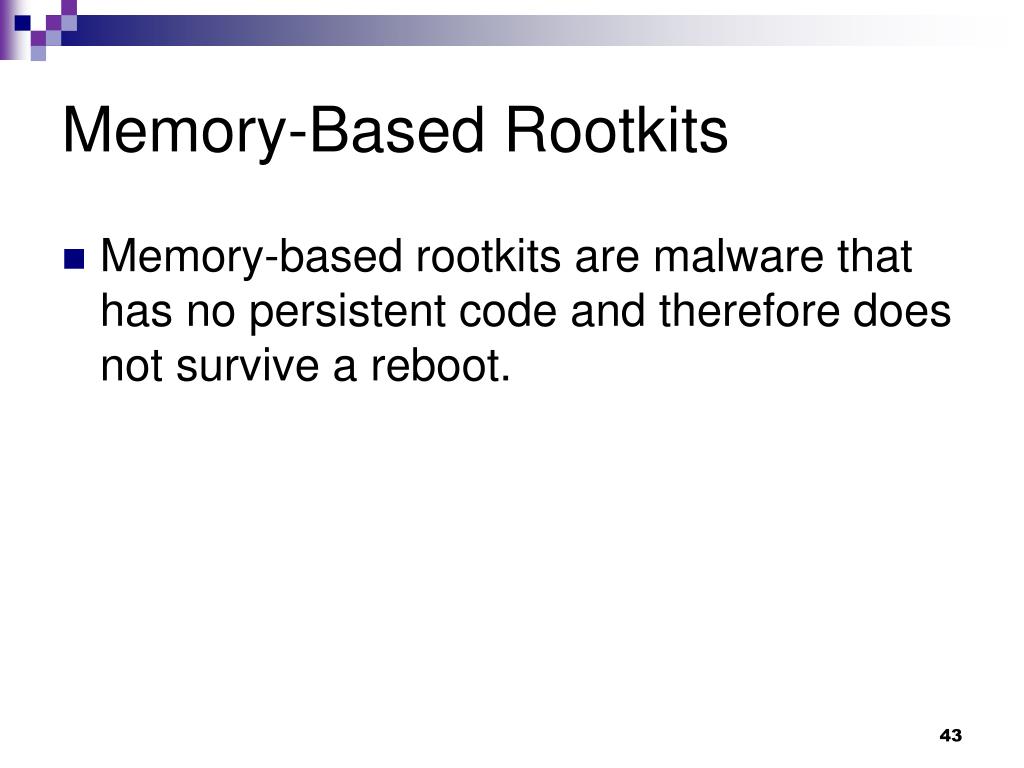 Memory-Based Rootkits

Memory-based rootkits are malware that has no persistent code and therefore does not survive a reboot.

43